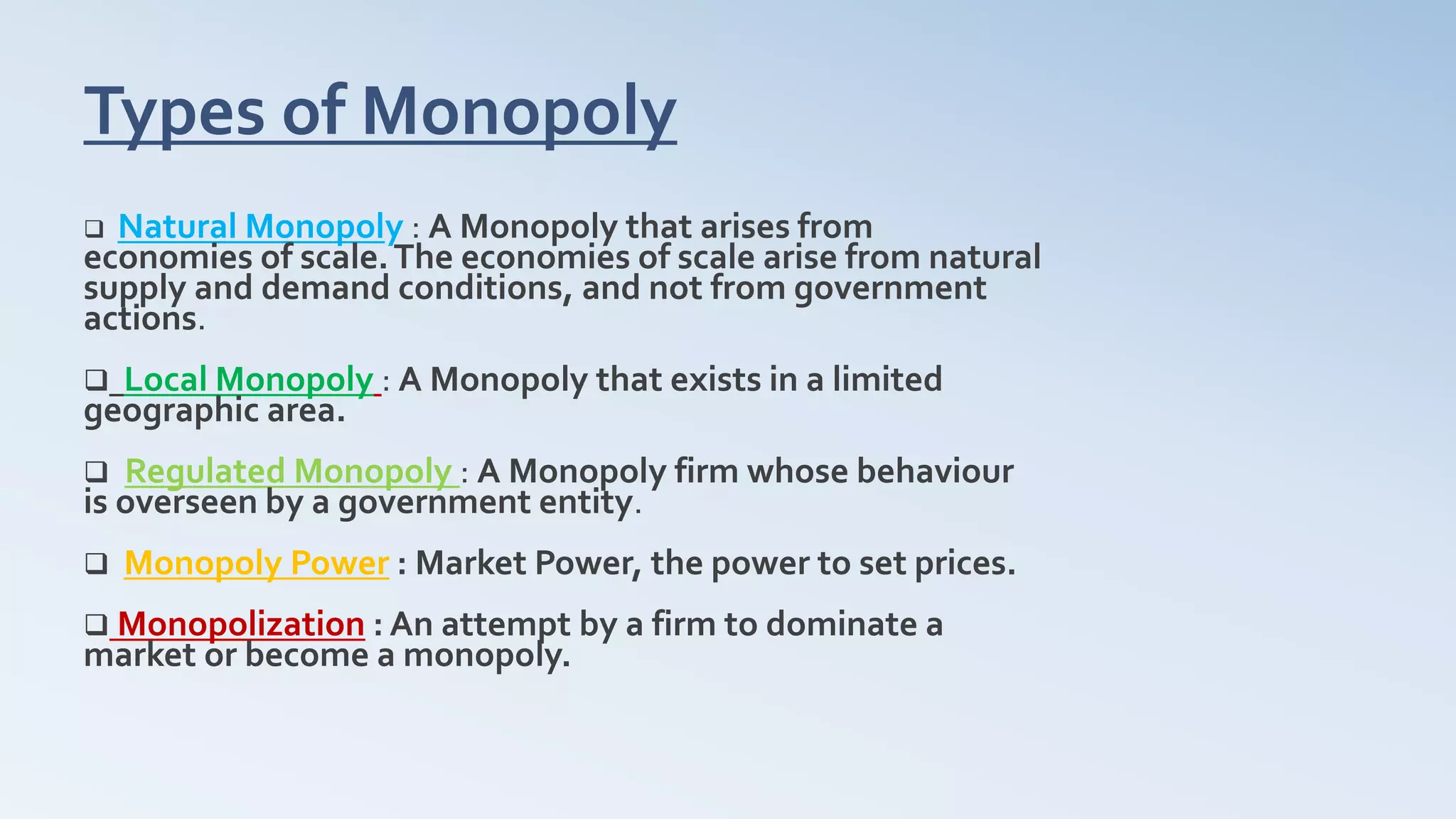 Types of Monopoly

❑ Natural Monopoly : A Monopoly that arises from economies of scale. The economies of scale arise from natural supply and demand conditions, and not from government actions.

❑ Local Monopoly : A Monopoly that exists in a limited geographic area.

❑ Regulated Monopoly : A Monopoly firm whose behaviour is overseen by a government entity.

❑ Monopoly Power : Market Power, the power to set prices.

❑ Monopolization : An attempt by a firm to dominate a market or become a monopoly.